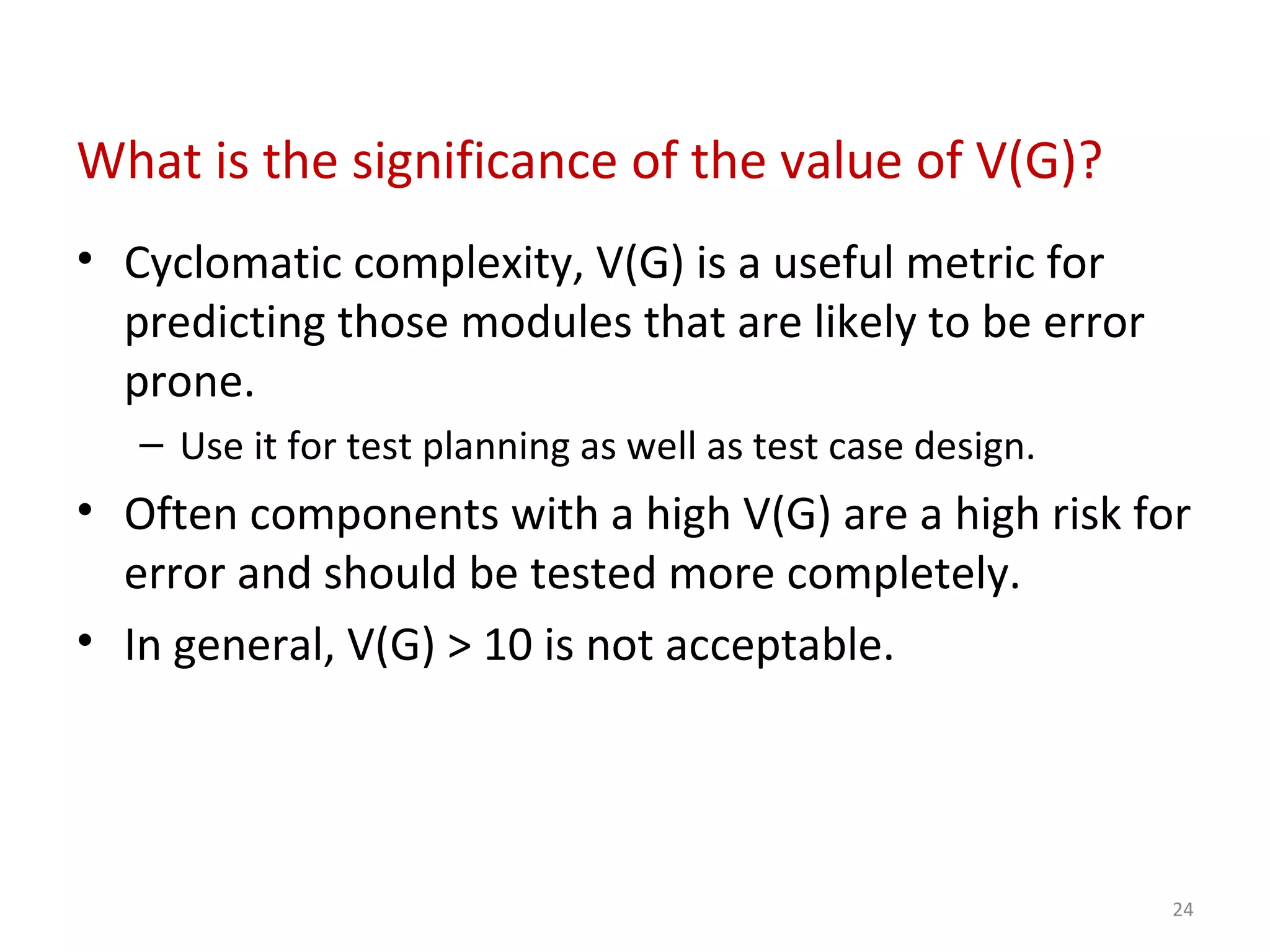 What is the significance of the value of V(G)?

• Cyclomatic complexity, V(G) is a useful metric for predicting those modules that are likely to be error prone.
  – Use it for test planning as well as test case design.
• Often components with a high V(G) are a high risk for error and should be tested more completely.
• In general, V(G) > 10 is not acceptable.

24